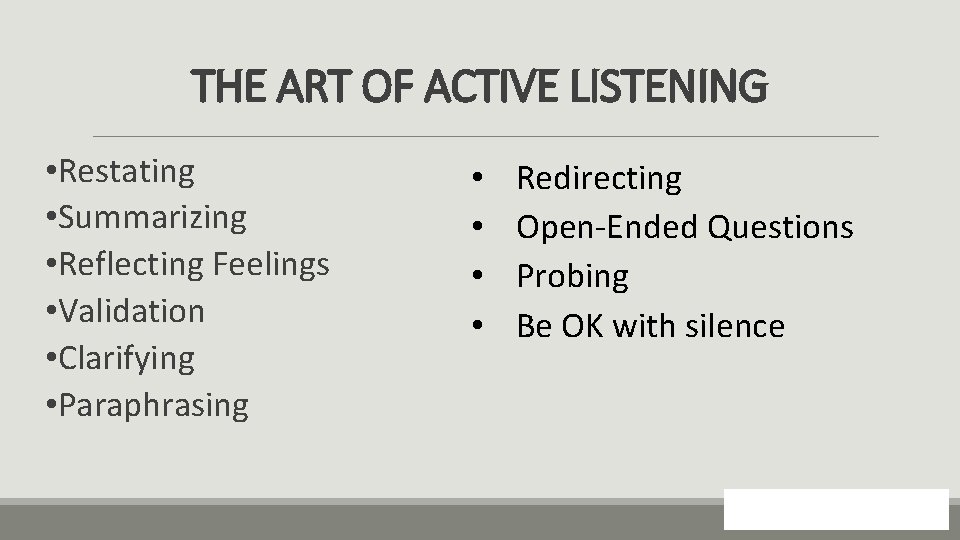 THE ART OF ACTIVE LISTENING

•Restating
•Summarizing
•Reflecting Feelings
•Validation
•Clarifying
•Paraphrasing

• Redirecting
• Open-Ended Questions
• Probing
• Be OK with silence